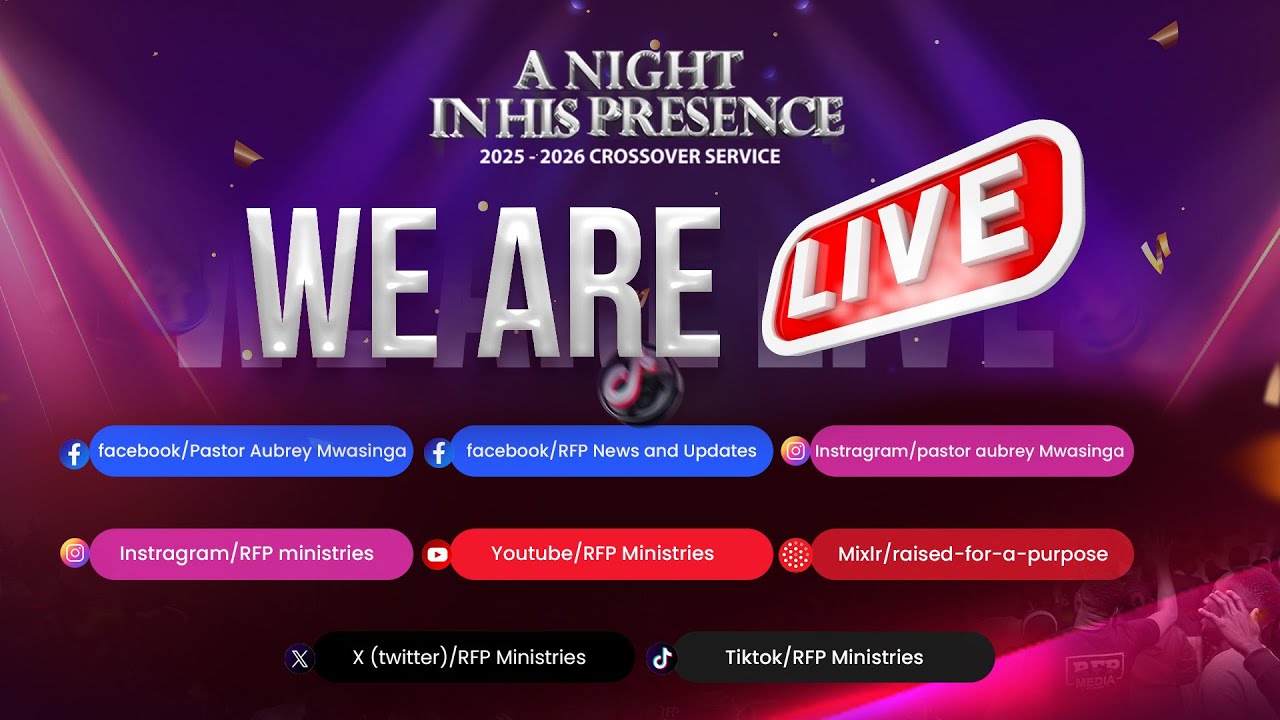 A NIGHT IN HIS PRESENCE
2025 - 2026 CROSSOVER SERVICE

WE ARE LIVE

facebook/Pastor Aubrey Mwasinga
facebook/RFP News and Updates
Instragram/pastor aubrey Mwasinga

Instragram/RFP ministries
Youtube/RFP Ministries
Mixlr/raised-for-a-purpose

X (twitter)/RFP Ministries
Tiktok/RFP Ministries

RFP MEDIA